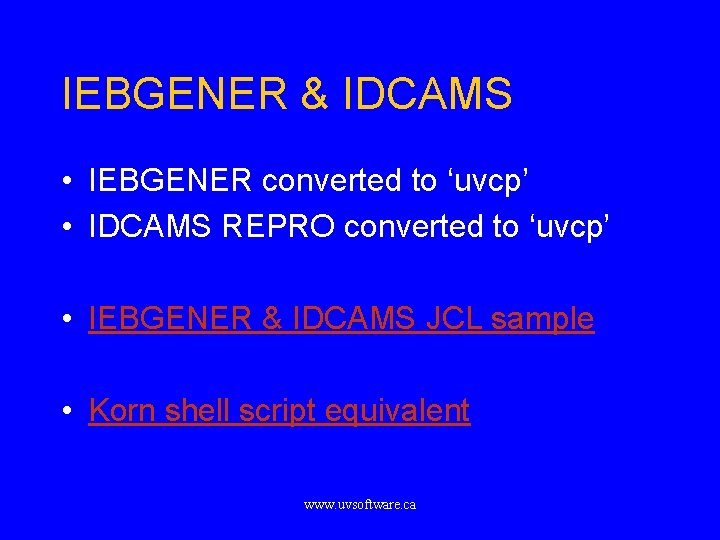 IEBGENER & IDCAMS

• IEBGENER converted to ‘uvcp’
• IDCAMS REPRO converted to ‘uvcp’

• IEBGENER & IDCAMS JCL sample

• Korn shell script equivalent

www.uvsoftware.ca